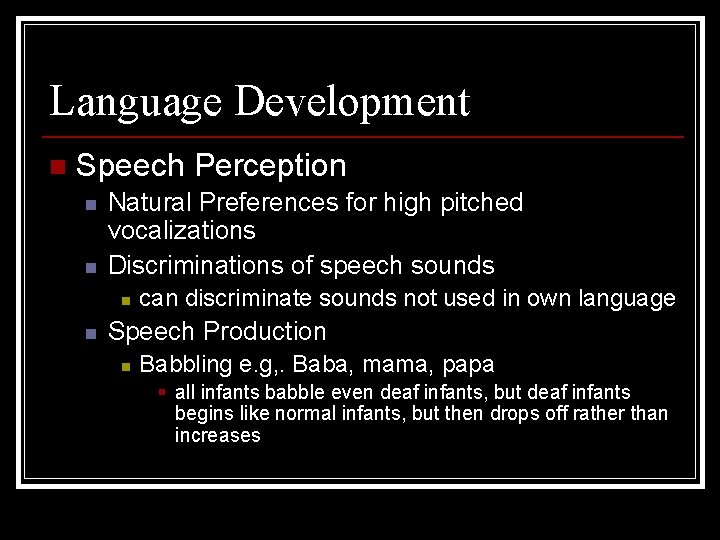 Language Development

Speech Perception

Natural Preferences for high pitched vocalizations

Discriminations of speech sounds

can discriminate sounds not used in own language

Speech Production

Babbling e.g,. Baba, mama, papa

all infants babble even deaf infants, but deaf infants begins like normal infants, but then drops off rather than increases